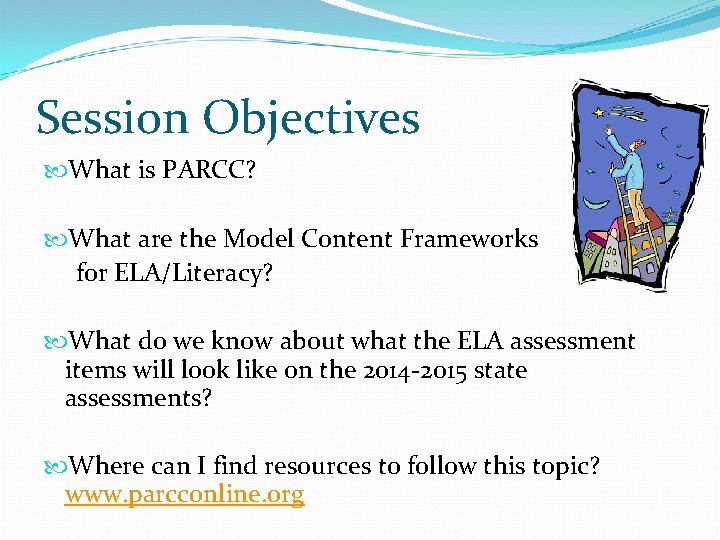 Session Objectives

What is PARCC?

What are the Model Content Frameworks for ELA/Literacy?

What do we know about what the ELA assessment items will look like on the 2014-2015 state assessments?

Where can I find resources to follow this topic? www.parcconline.org